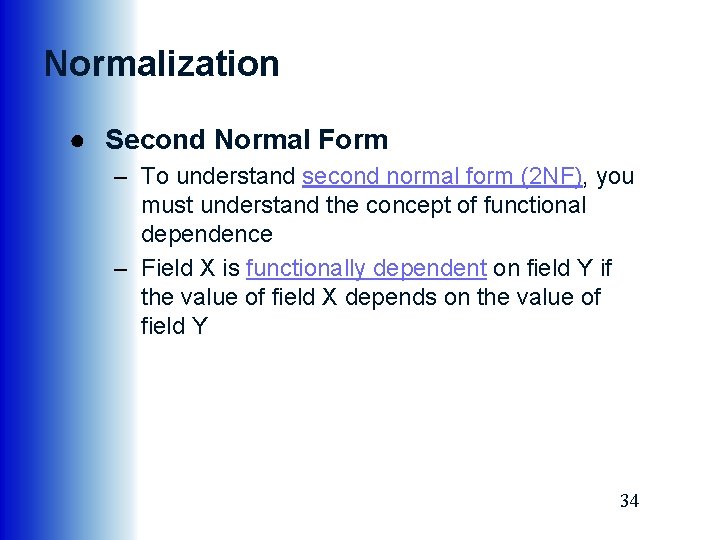 Normalization

● Second Normal Form

– To understand second normal form (2NF), you must understand the concept of functional dependence

– Field X is functionally dependent on field Y if the value of field X depends on the value of field Y

34